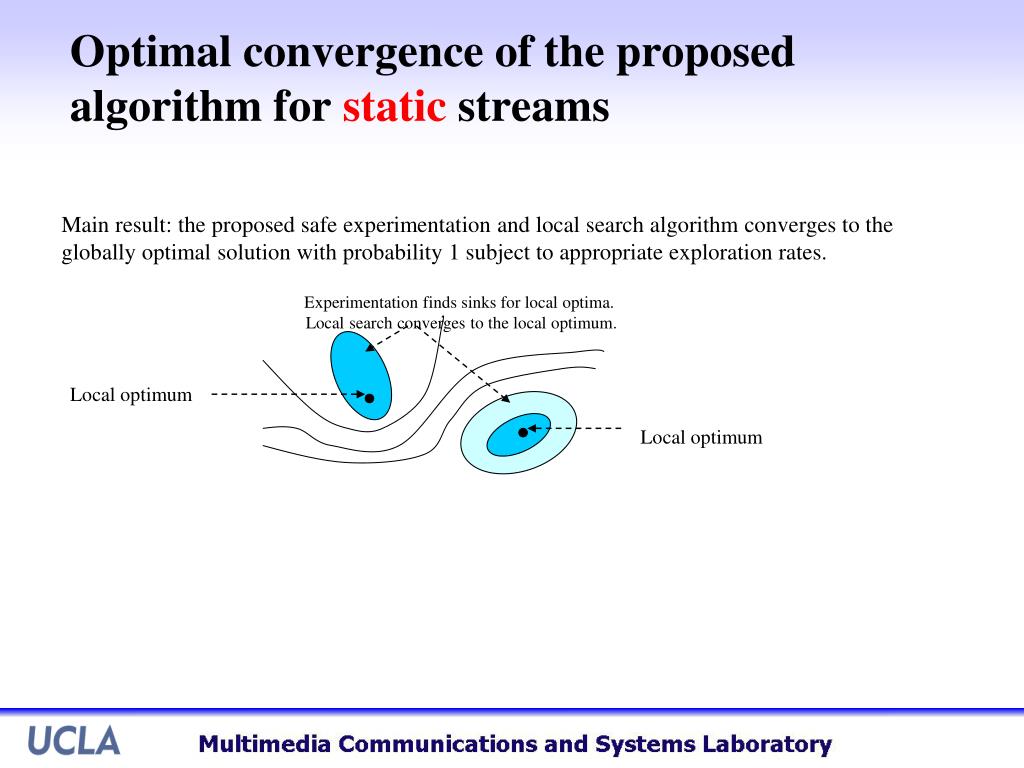 Optimal convergence of the proposed algorithm for static streams

Main result: the proposed safe experimentation and local search algorithm converges to the globally optimal solution with probability 1 subject to appropriate exploration rates.

Experimentation finds sinks for local optima.
Local search converges to the local optimum.

Local optimum

Local optimum

UCLA

Multimedia Communications and Systems Laboratory